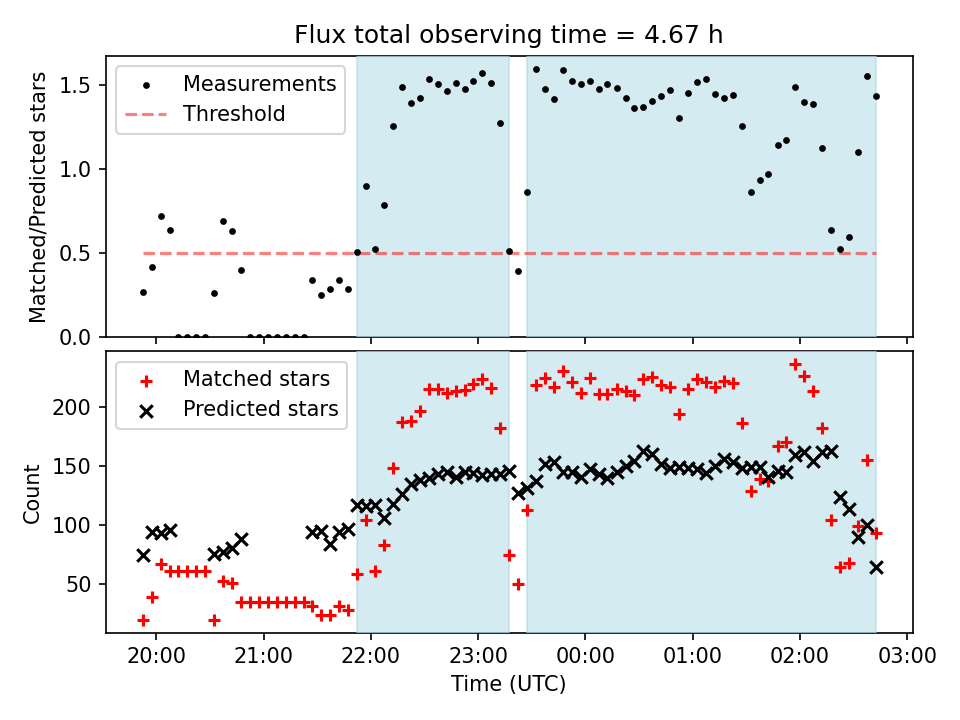 Flux total observing time = 4.67 h

Measurements
Threshold

Matched/Predicted stars

1.5
1.0
0.5
0.0

Matched stars
Predicted stars

Count

200
150
100
50

20:00
21:00
22:00
23:00
00:00
01:00
02:00
03:00

Time (UTC)